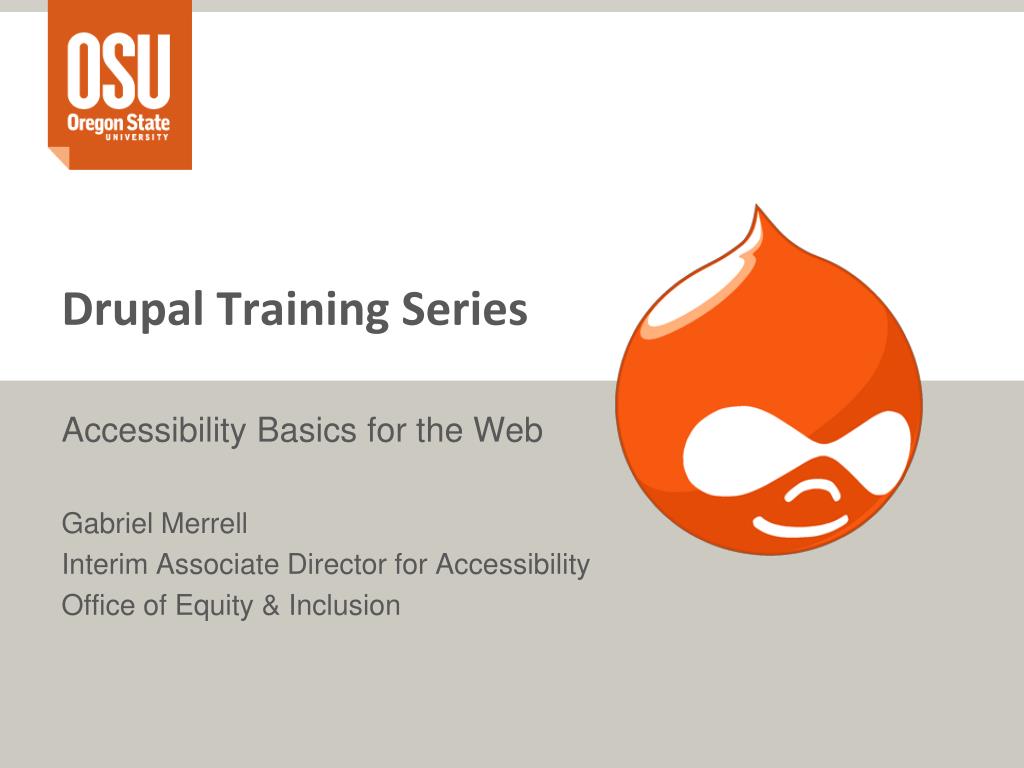 OSU
Oregon State
UNIVERSITY

Drupal Training Series

Accessibility Basics for the Web

Gabriel Merrell
Interim Associate Director for Accessibility
Office of Equity & Inclusion